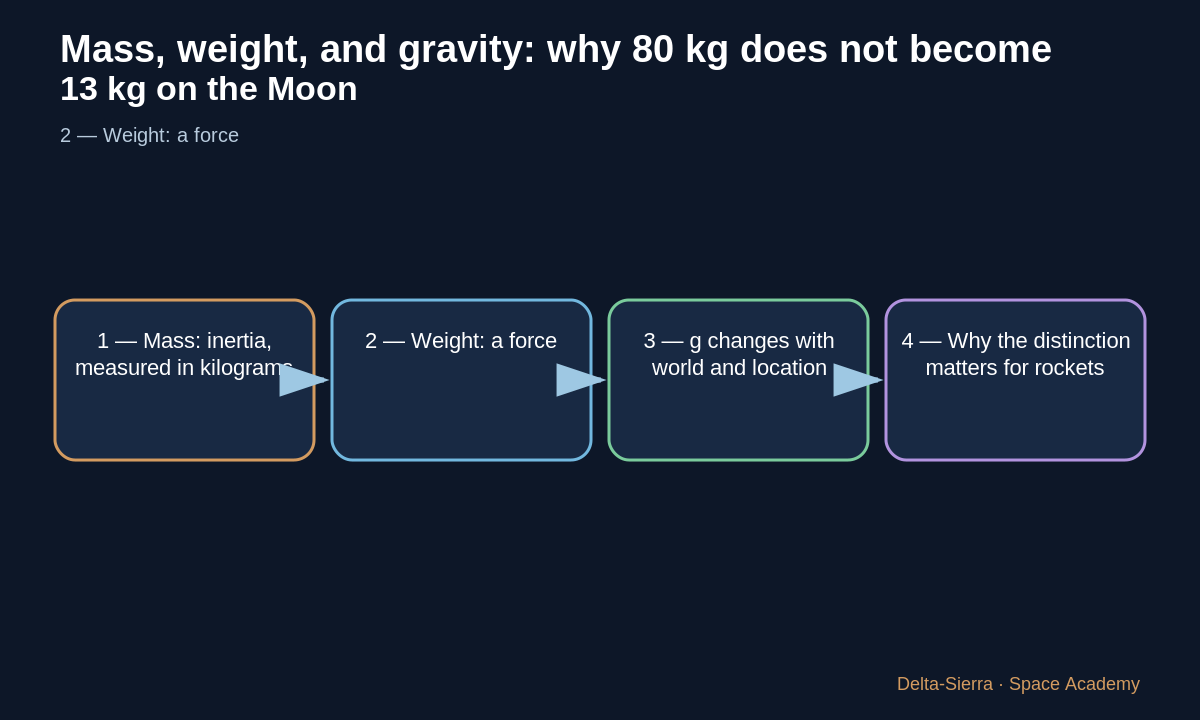 Mass, weight, and gravity: why 80 kg does not become 13 kg on the Moon

2 — Weight: a force

1 — Mass: inertia, measured in kilograms

2 — Weight: a force

3 — g changes with world and location

4 — Why the distinction matters for rockets

Delta-Sierra · Space Academy